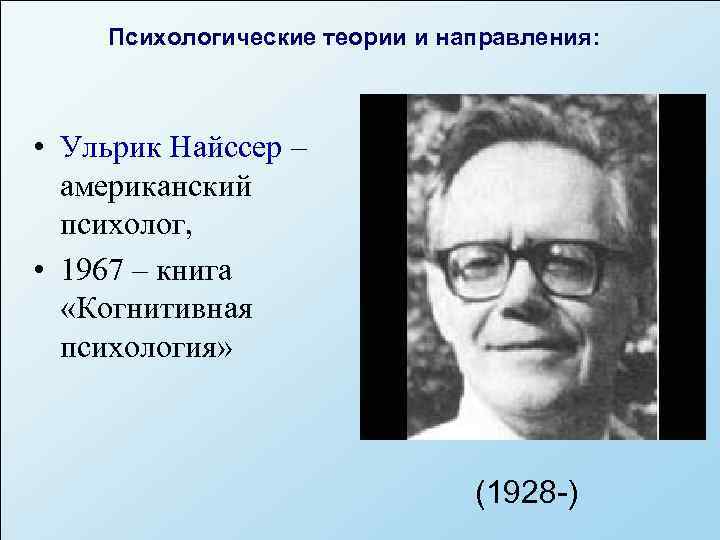 Психологические теории и направления:

• Ульрик Найссер – американский психолог,
• 1967 – книга «Когнитивная психология»

(1928-)